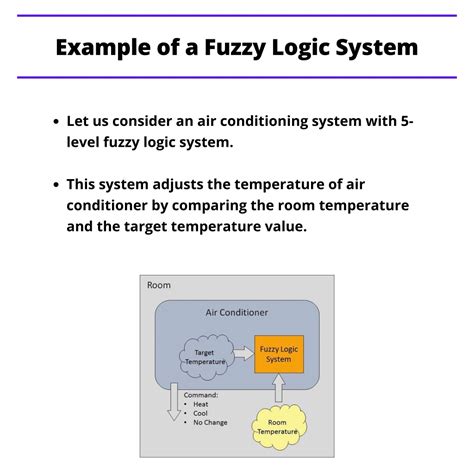 Example of a Fuzzy Logic System

• Let us consider an air conditioning system with 5-level fuzzy logic system.

• This system adjusts the temperature of air conditioner by comparing the room temperature and the target temperature value.

Room

Air Conditioner

Target Temperature

Fuzzy Logic System

Command:
• Heat
• Cool
• No Change

Room Temperature